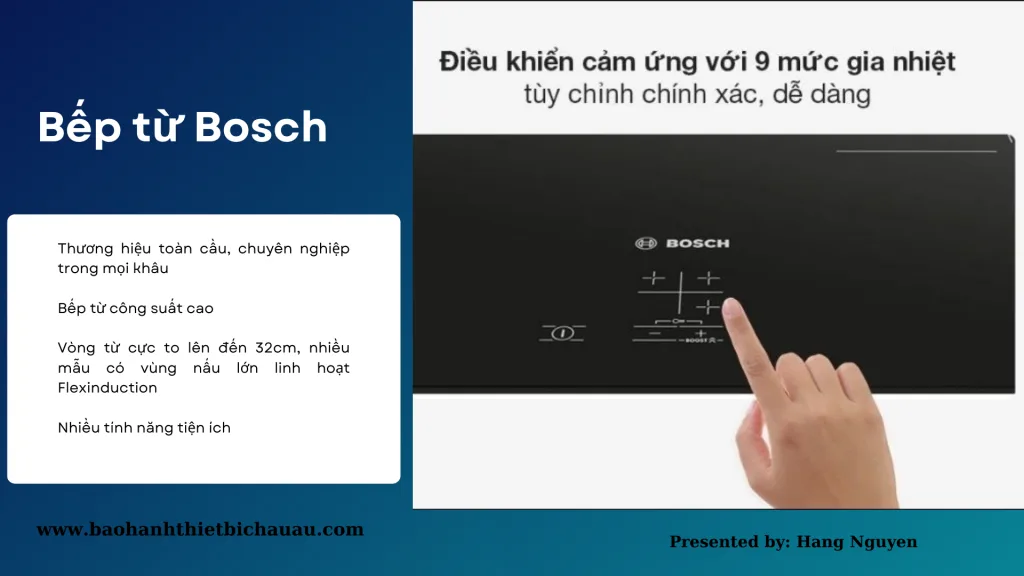 Bếp từ Bosch

Thương hiệu toàn cầu, chuyên nghiệp trong mọi khâu

Bếp từ công suất cao

Vòng từ cực to lên đến 32cm, nhiều mẫu có vùng nấu lớn linh hoạt Flexinduction

Nhiều tính năng tiện ích

Điều khiển cảm ứng với 9 mức gia nhiệt
tùy chỉnh chính xác, dễ dàng

BOSCH

BOOST

www.baohanhthietbichauau.com

Presented by: Hang Nguyen